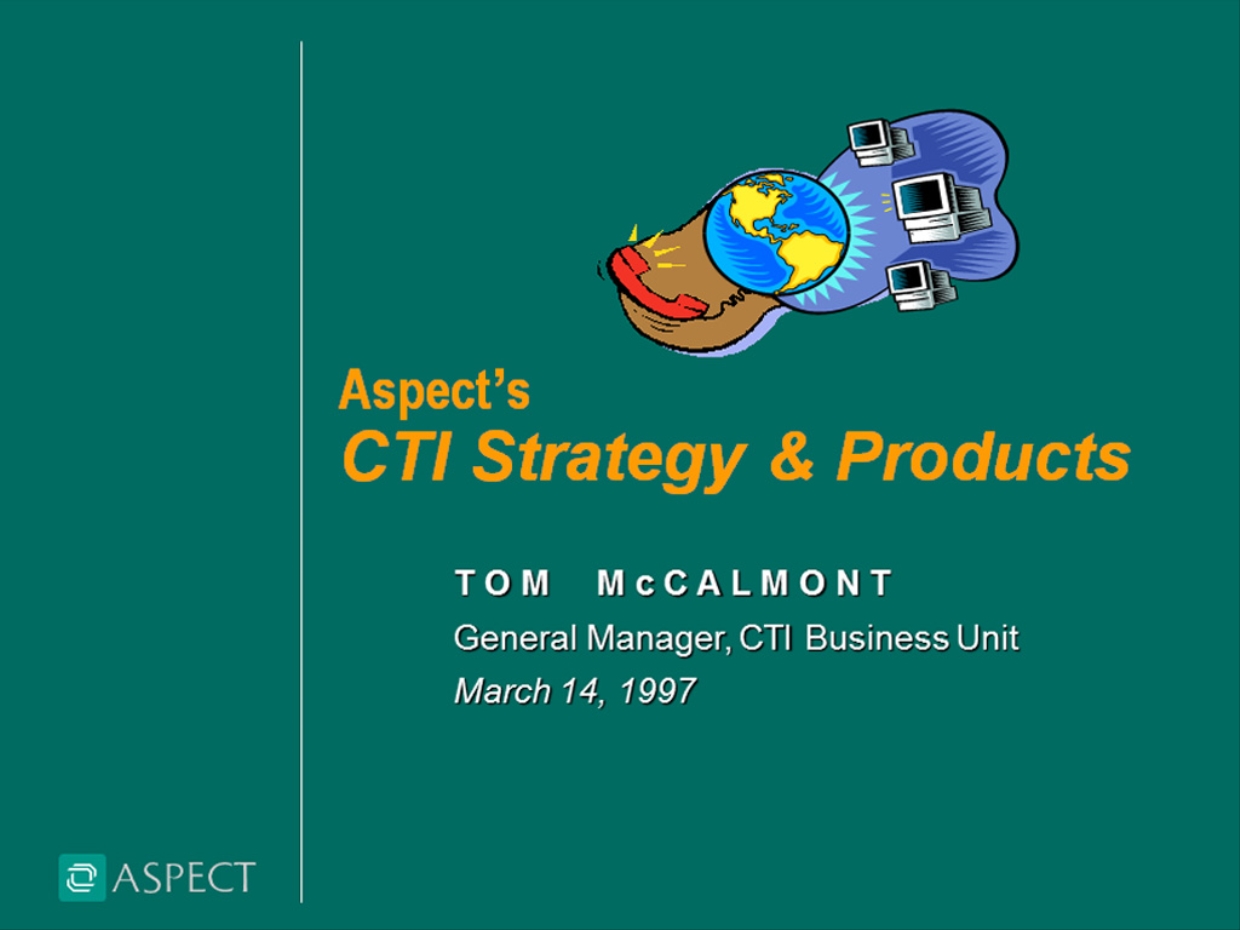 Aspect's
CTI Strategy & Products

TOM McCALMONT
General Manager, CTI Business Unit
March 14, 1997

ASPECT